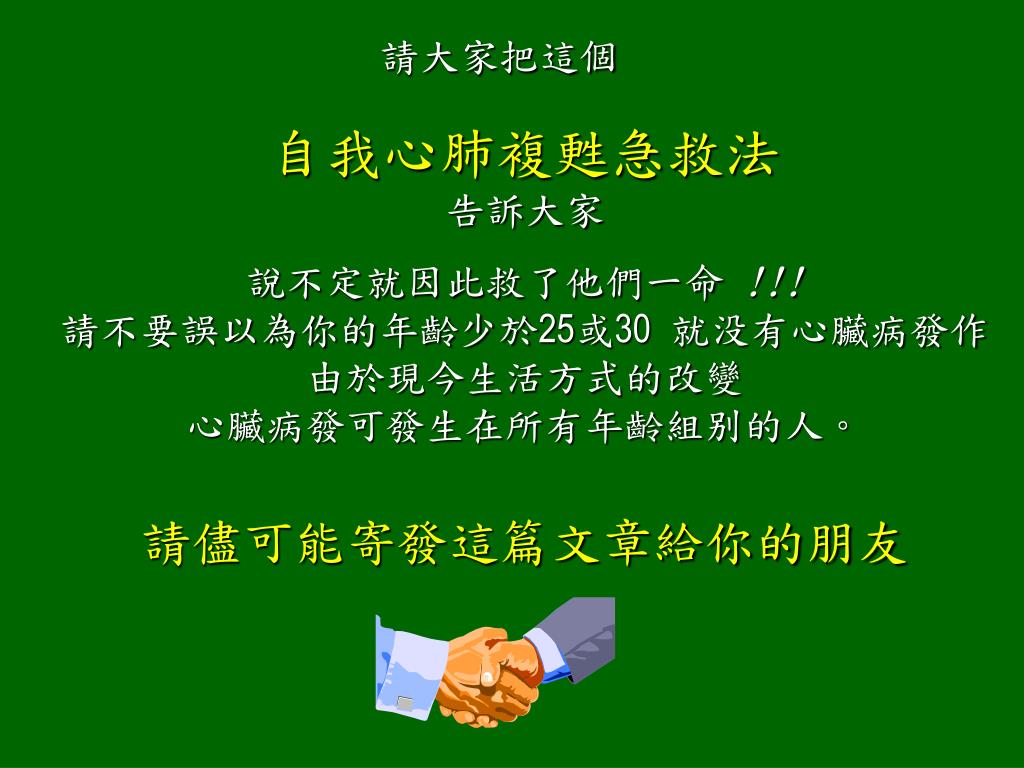 請大家把這個

自我心肺複甦急救法

告訴大家

說不定就因此救了他們一命 !!!
請不要誤以為你的年齡少於25或30 就没有心臟病發作
由於現今生活方式的改變
心臟病發可發生在所有年齡組別的人。

請儘可能寄發這篇文章給你的朋友